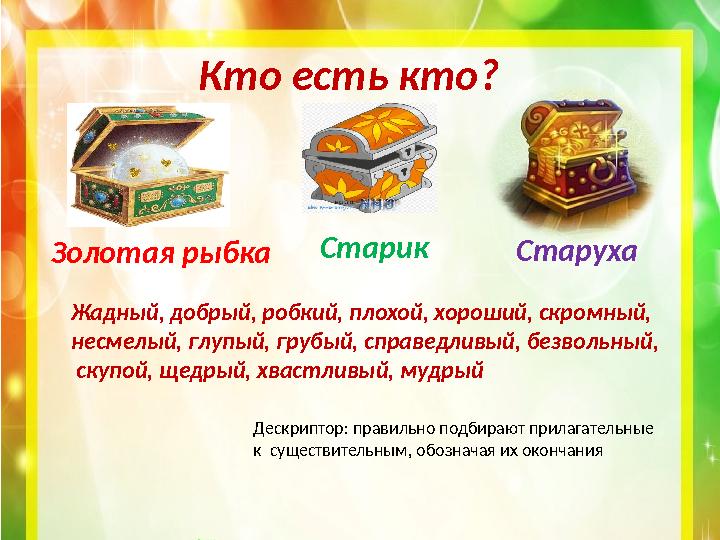 Кто есть кто?

Золотая рыбка

Старик

Старуха

Жадный, добрый, робкий, плохой, хороший, скромный, несмелый, глупый, грубый, справедливый, безвольный, скупой, щедрый, хвастливый, мудрый

Дескриптор: правильно подбирают прилагательные к существительным, обозначая их окончания